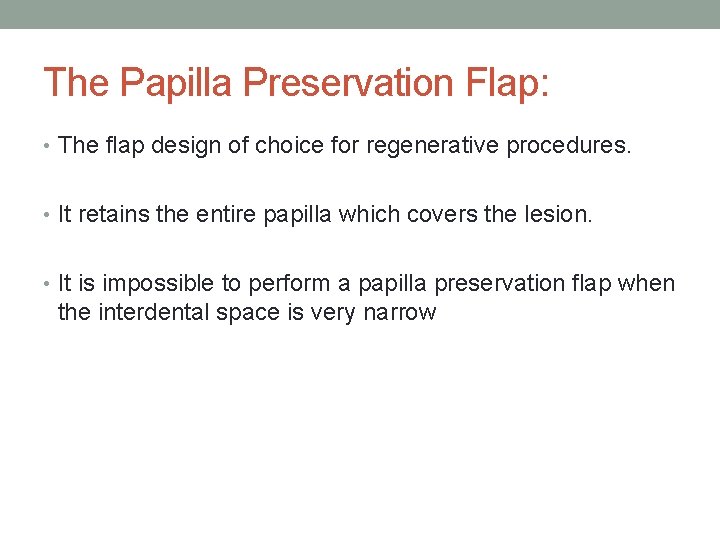 The Papilla Preservation Flap:

• The flap design of choice for regenerative procedures.

• It retains the entire papilla which covers the lesion.

• It is impossible to perform a papilla preservation flap when the interdental space is very narrow